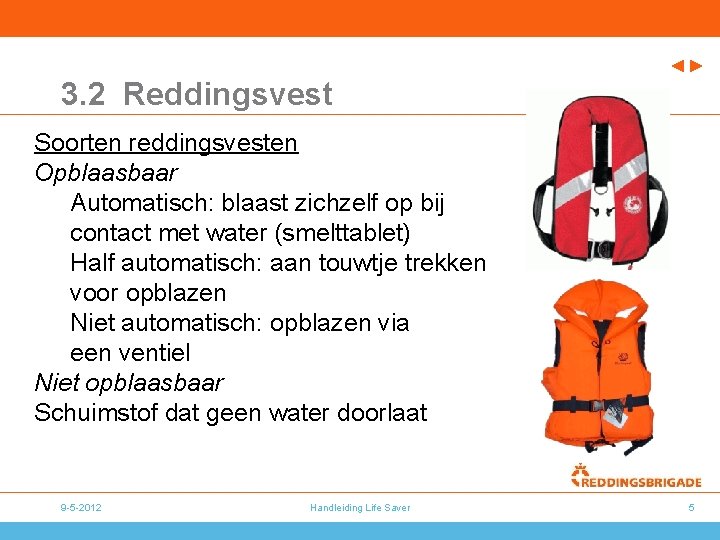 3.2 Reddingsvest

Soorten reddingsvesten
Opblaasbaar
Automatisch: blaast zichzelf op bij contact met water (smelttablet)
Half automatisch: aan touwtje trekken voor opblazen
Niet automatisch: opblazen via een ventiel
Niet opblaasbaar
Schuimstof dat geen water doorlaat

REDDINGSBRIGADE

9-5-2012 Handleiding Life Saver 5